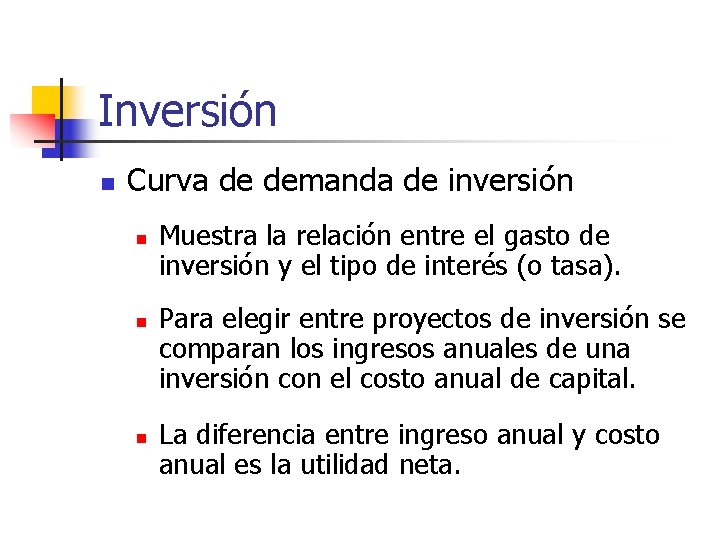 Inversión

Curva de demanda de inversión

Muestra la relación entre el gasto de inversión y el tipo de interés (o tasa).

Para elegir entre proyectos de inversión se comparan los ingresos anuales de una inversión con el costo anual de capital.

La diferencia entre ingreso anual y costo anual es la utilidad neta.